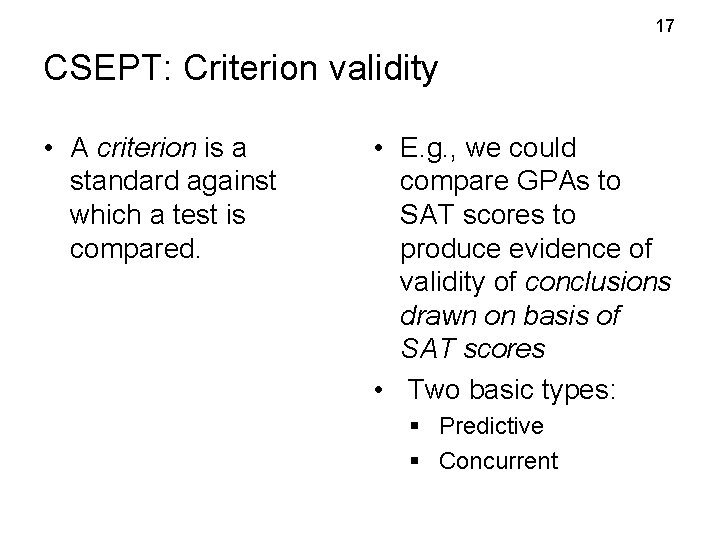 17

CSEPT: Criterion validity

• A criterion is a standard against which a test is compared.

• E.g., we could compare GPAs to SAT scores to produce evidence of validity of conclusions drawn on basis of SAT scores

• Two basic types:
▪ Predictive
▪ Concurrent